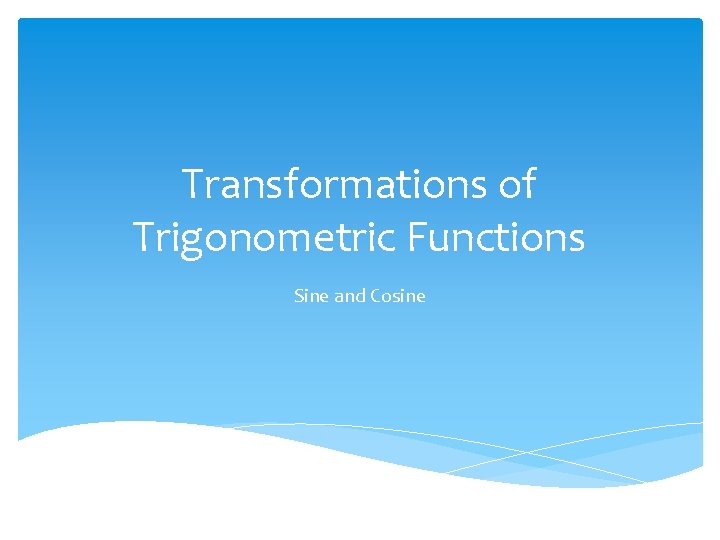 Transformations of Trigonometric Functions

Sine and Cosine